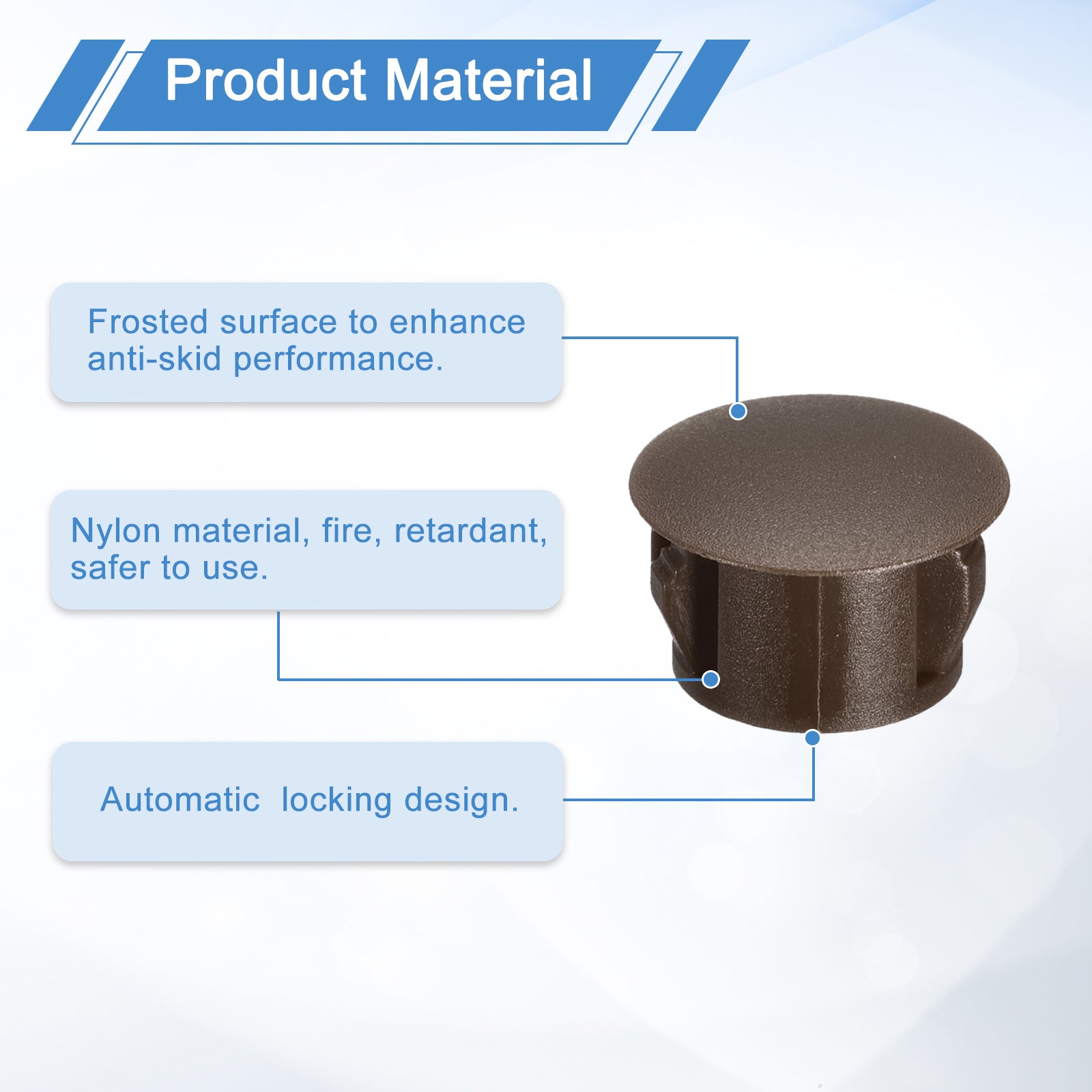 Product Material

Frosted surface to enhance anti-skid performance.

Nylon material, fire, retardant, safer to use.

Automatic  locking design.